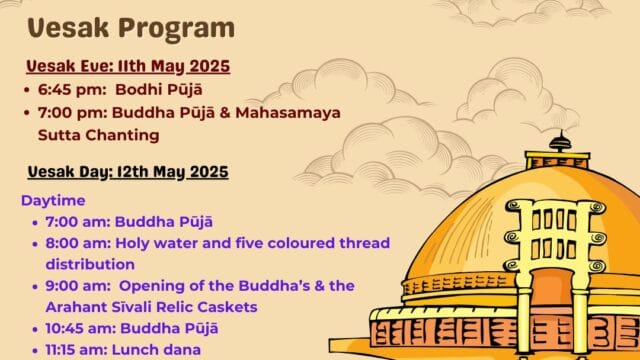 Vesak Program

Vesak Eve: 11th May 2025

• 6:45 pm: Bodhi Pūjā
• 7:00 pm: Buddha Pūjā & Mahasamaya Sutta Chanting

Vesak Day: 12th May 2025

Daytime

• 7:00 am: Buddha Pūjā
• 8:00 am: Holy water and five coloured thread distribution
• 9:00 am: Opening of the Buddha's & the Arahant Sīvali Relic Caskets
• 10:45 am: Buddha Pūjā
• 11:15 am: Lunch dana